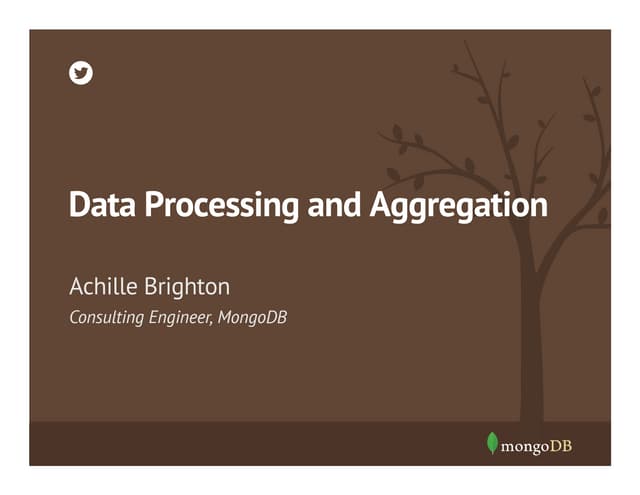 Data Processing and Aggregation

Achille Brighton

Consulting Engineer, MongoDB

mongoDB